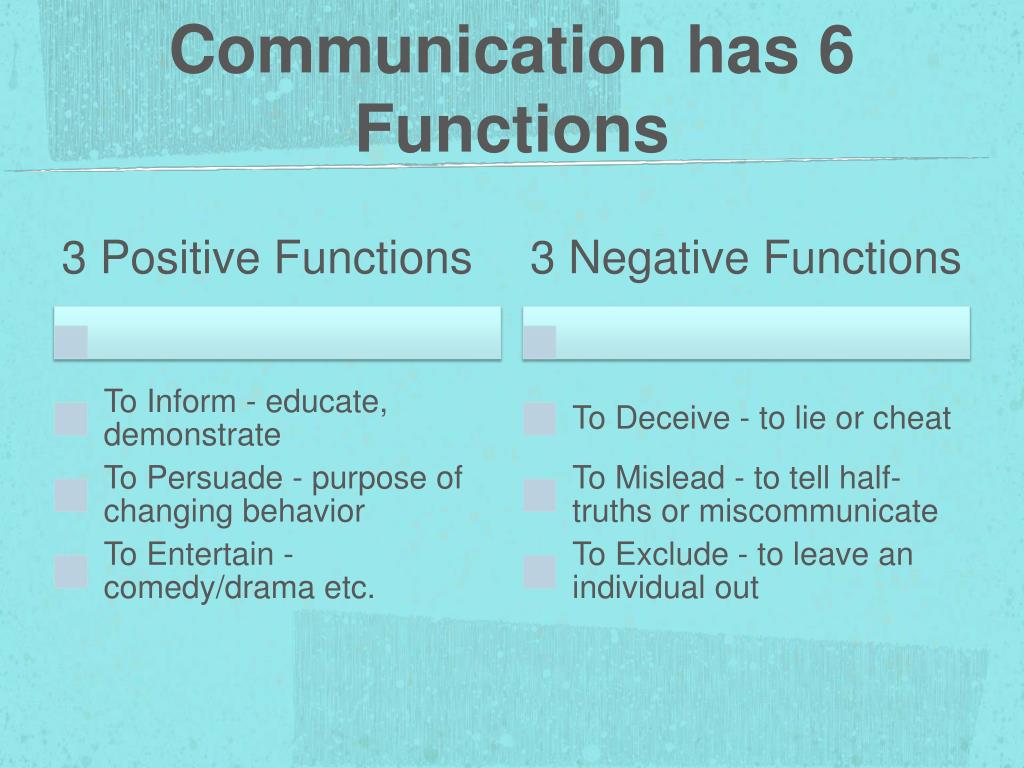 Communication has 6 Functions

3 Positive Functions

To Inform - educate, demonstrate

To Persuade - purpose of changing behavior

To Entertain - comedy/drama etc.

3 Negative Functions

To Deceive - to lie or cheat

To Mislead - to tell half-truths or miscommunicate

To Exclude - to leave an individual out